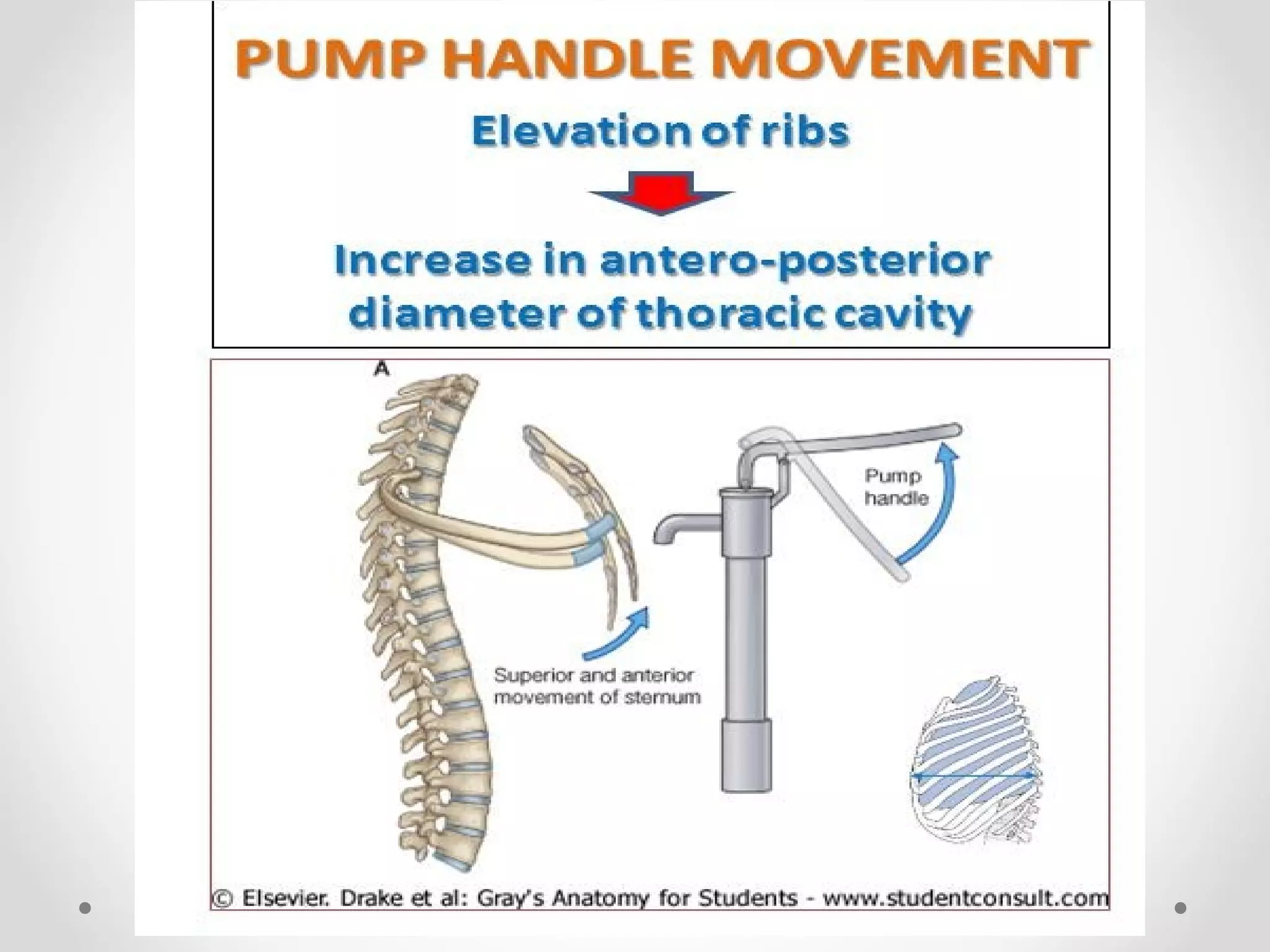 PUMP HANDLE MOVEMENT

Elevation of ribs

Increase in antero-posterior diameter of thoracic cavity

A

Pump handle

Superior and anterior movement of sternum

© Elsevier. Drake et al: Gray's Anatomy for Students - www.studentconsult.com